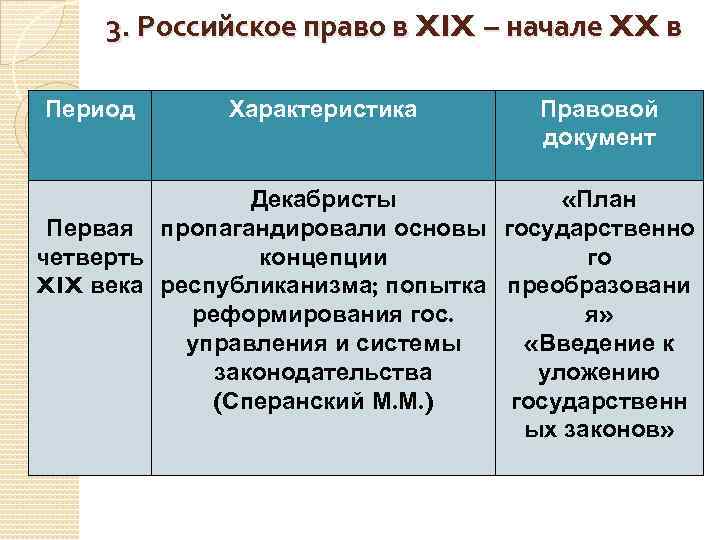 3. Российское право в XIX – начале XX в

| Период | Характеристика | Правовой документ |
|---|---|---|
| Первая четверть XIX века | Декабристы пропагандировали основы концепции республиканизма; попытка реформирования гос. управления и системы законодательства (Сперанский М.М.) | «План государственного преобразования» «Введение к уложению государственных законов» |